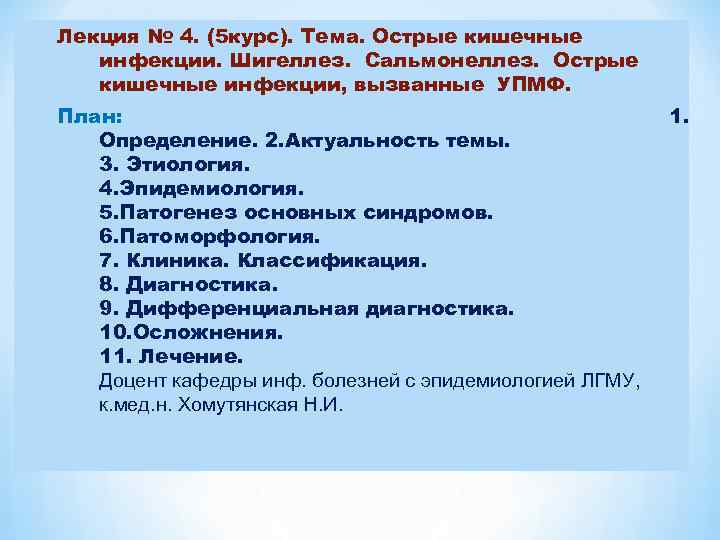 Лекция № 4. (5курс). Тема. Острые кишечные инфекции. Шигеллез. Сальмонеллез. Острые кишечные инфекции, вызванные УПМФ.

План: 1. Определение. 2.Актуальность темы.
3. Этиология.
4.Эпидемиология.
5.Патогенез основных синдромов.
6.Патоморфология.
7. Клиника. Классификация.
8. Диагностика.
9. Дифференциальная диагностика.
10.Осложнения.
11. Лечение.
Доцент кафедры инф. болезней с эпидемиологией ЛГМУ, к.мед.н. Хомутянская Н.И.